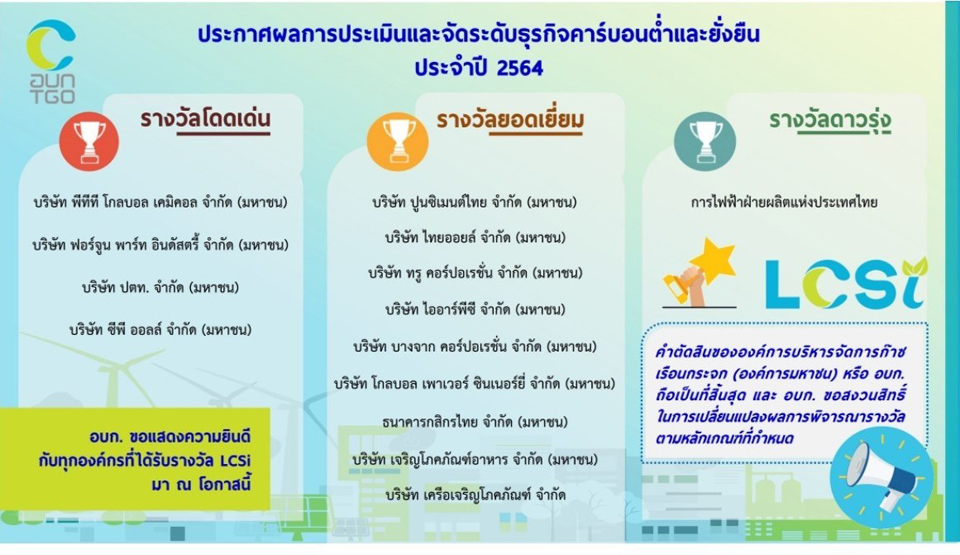 อบก TGO

ประกาศผลการประเมินและจัดระดับธุรกิจคาร์บอนต่ำและยั่งยืน ประจำปี 2564

รางวัลโดดเด่น

บริษัท พีทีที โกลบอล เคมิคอล จำกัด (มหาชน)

บริษัท ฟอร์จูน พาร์ท อินดัสตรี้ จำกัด (มหาชน)

บริษัท ปตท. จำกัด (มหาชน)

บริษัท ซีพี ออลล์ จำกัด (มหาชน)

อบก. ขอแสดงความยินดี กับทุกองค์กรที่ได้รับรางวัล LCSi มา ณ โอกาสนี้

รางวัลยอดเยี่ยม

บริษัท ปูนซิเมนต์ไทย จำกัด (มหาชน)

บริษัท ไทยออยล์ จำกัด (มหาชน)

บริษัท ทรู คอร์ปอเรชั่น จำกัด (มหาชน)

บริษัท ไออาร์พีซี จำกัด (มหาชน)

บริษัท บางจาก คอร์ปอเรชั่น จำกัด (มหาชน)

บริษัท โกลบอล เพาเวอร์ ซินเนอร์ยี่ จำกัด (มหาชน)

ธนาคารกสิกรไทย จำกัด (มหาชน)

บริษัท เจริญโภคภัณฑ์อาหาร จำกัด (มหาชน)

บริษัท เครือเจริญโภคภัณฑ์ จำกัด

รางวัลดาวรุ่ง

การไฟฟ้าฝ่ายผลิตแห่งประเทศไทย

LCSi

คำตัดสินขององค์การบริหารจัดการก๊าซเรือนกระจก (องค์การมหาชน) หรือ อบก. ถือเป็นที่สิ้นสุด และ อบก. ขอสงวนสิทธิ์ในการเปลี่ยนแปลงผลการพิจารณารางวัลตามหลักเกณฑ์ที่กำหนด